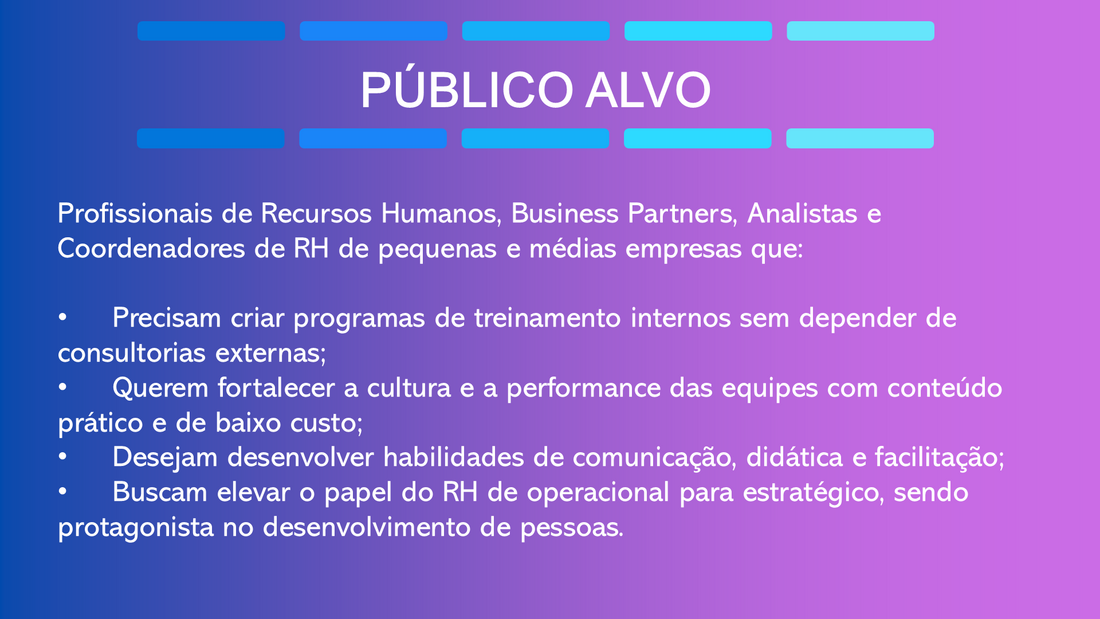 PÚBLICO ALVO

Profissionais de Recursos Humanos, Business Partners, Analistas e Coordenadores de RH de pequenas e médias empresas que:

• Precisam criar programas de treinamento internos sem depender de consultorias externas;
• Querem fortalecer a cultura e a performance das equipes com conteúdo prático e de baixo custo;
• Desejam desenvolver habilidades de comunicação, didática e facilitação;
• Buscam elevar o papel do RH de operacional para estratégico, sendo protagonista no desenvolvimento de pessoas.